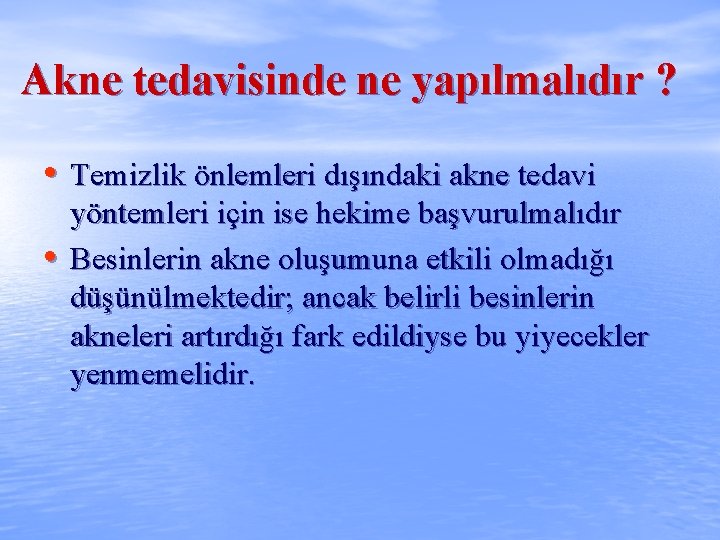 Akne tedavisinde ne yapılmalıdır ?

• Temizlik önlemleri dışındaki akne tedavi yöntemleri için ise hekime başvurulmalıdır
• Besinlerin akne oluşumuna etkili olmadığı düşünülmektedir; ancak belirli besinlerin akneleri artırdığı fark edildiyse bu yiyecekler yenmemelidir.